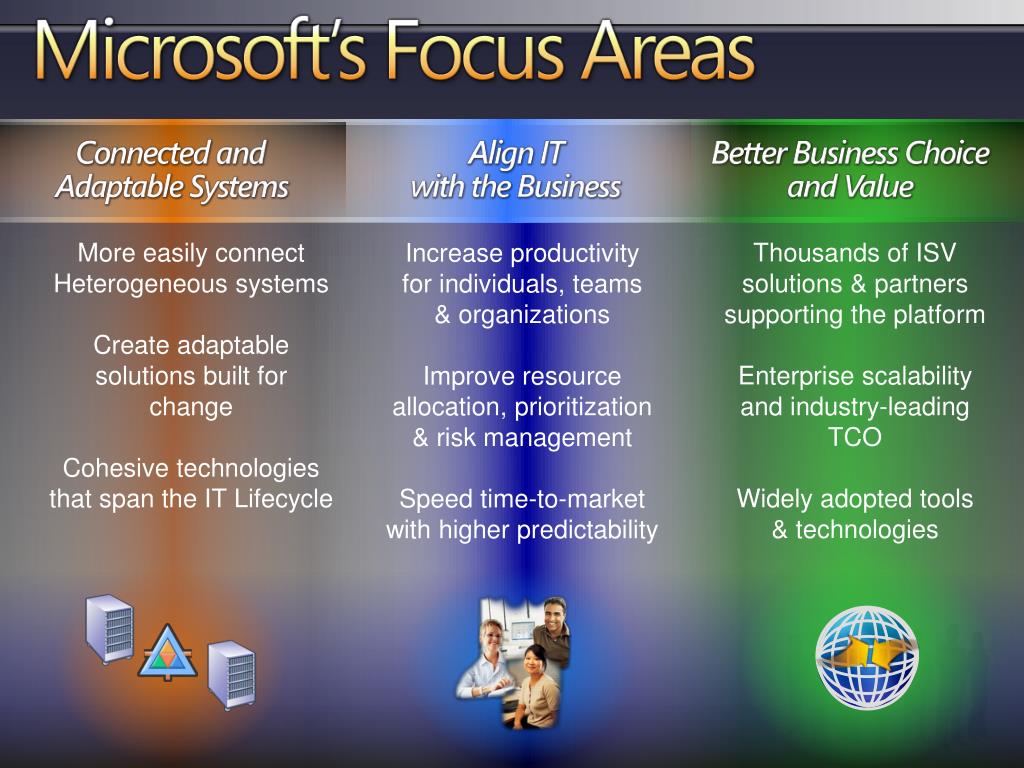 Microsoft's Focus Areas

Connected and Adaptable Systems

More easily connect Heterogeneous systems

Create adaptable solutions built for change

Cohesive technologies that span the IT Lifecycle

Align IT with the Business

Increase productivity for individuals, teams & organizations

Improve resource allocation, prioritization & risk management

Speed time-to-market with higher predictability

Better Business Choice and Value

Thousands of ISV solutions & partners supporting the platform

Enterprise scalability and industry-leading TCO

Widely adopted tools & technologies